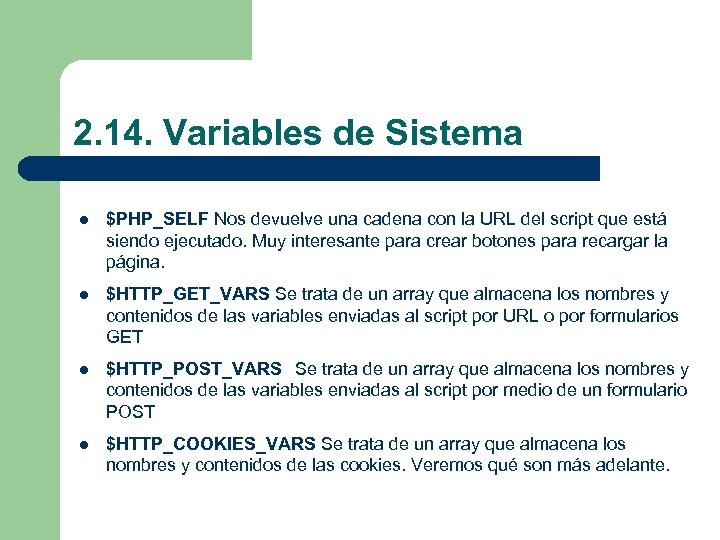 2.14. Variables de Sistema

- \$PHP_SELF Nos devuelve una cadena con la URL del script que está siendo ejecutado. Muy interesante para crear botones para recargar la página.
- \$HTTP_GET_VARS Se trata de un array que almacena los nombres y contenidos de las variables enviadas al script por URL o por formularios GET
- \$HTTP_POST_VARS Se trata de un array que almacena los nombres y contenidos de las variables enviadas al script por medio de un formulario POST
- \$HTTP_COOKIES_VARS Se trata de un array que almacena los nombres y contenidos de las cookies. Veremos qué son más adelante.